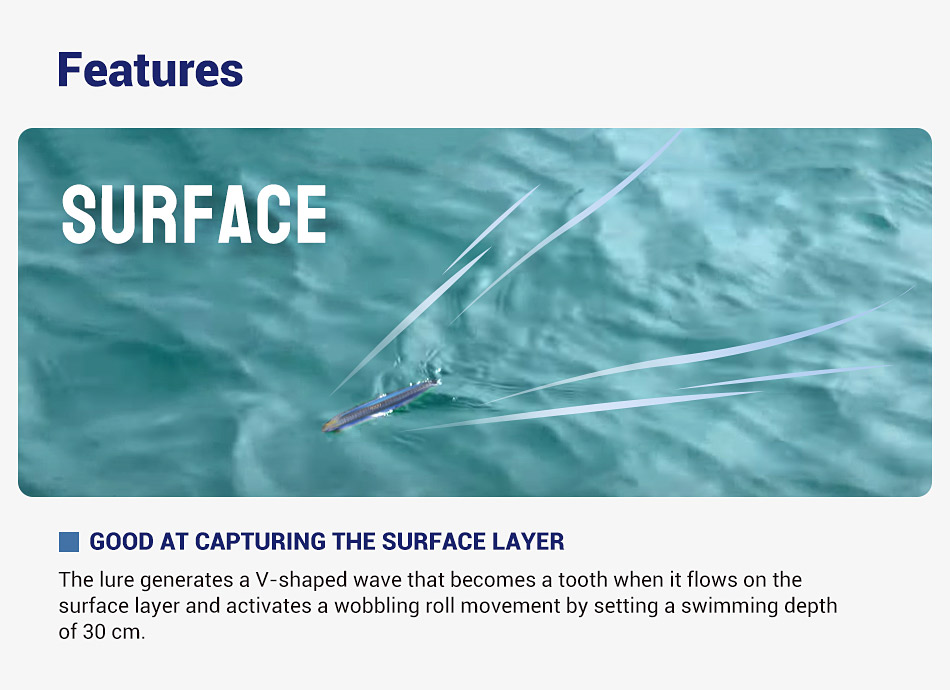 Features

SURFACE

GOOD AT CAPTURING THE SURFACE LAYER

The lure generates a V-shaped wave that becomes a tooth when it flows on the surface layer and activates a wobbling roll movement by setting a swimming depth of 30 cm.